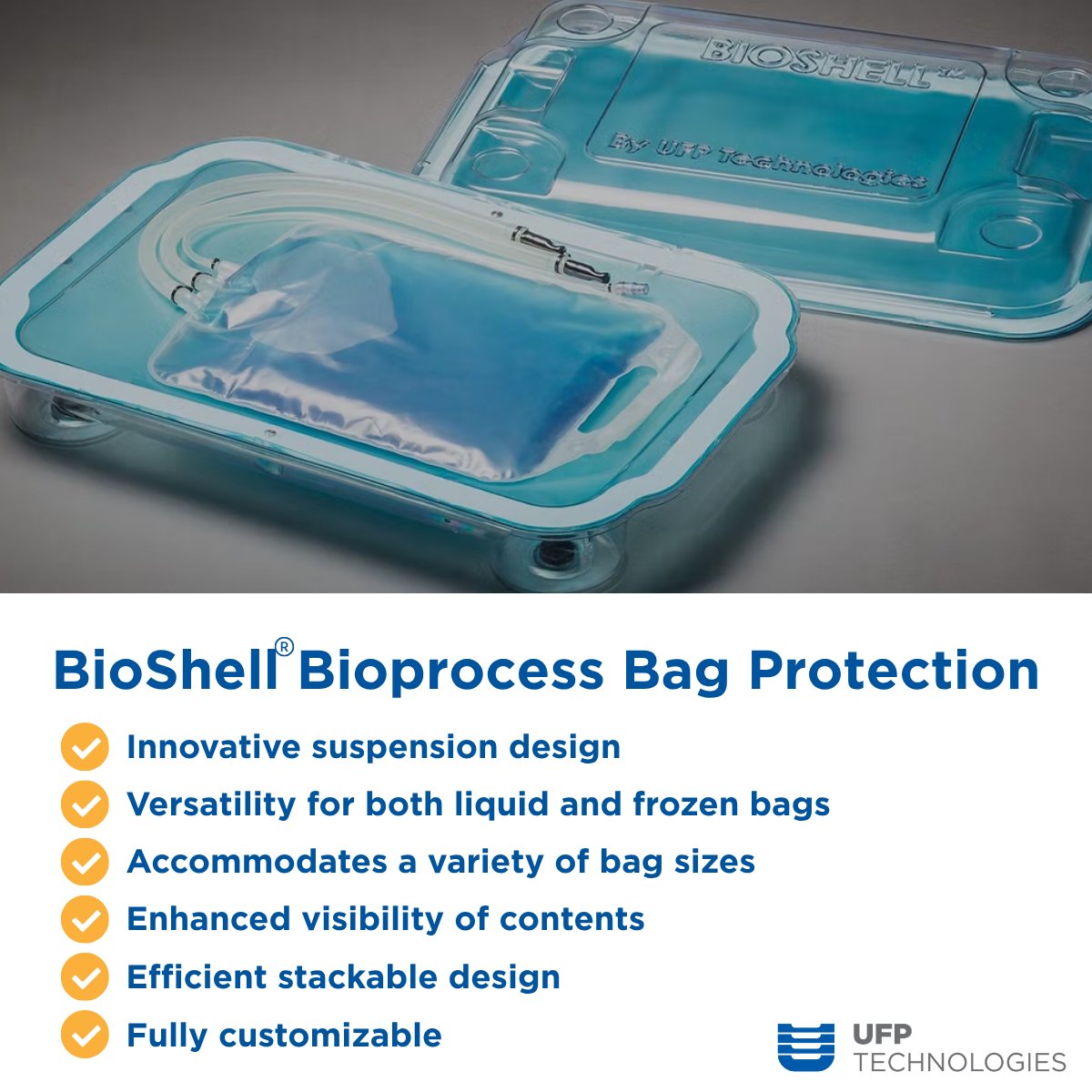 BIOSHELL™

By UFP Technologies

BioShell® Bioprocess Bag Protection

Innovative suspension design

Versatility for both liquid and frozen bags

Accommodates a variety of bag sizes

Enhanced visibility of contents

Efficient stackable design

Fully customizable

UFP TECHNOLOGIES